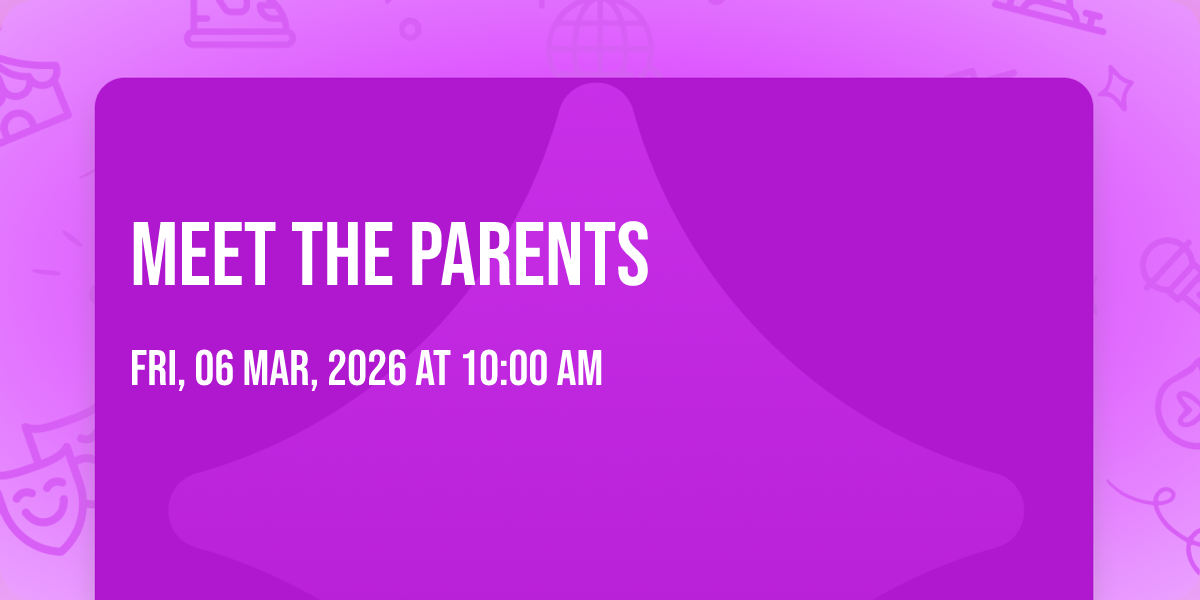 MEET THE PARENTS

FRI, 06 MAR, 2026 AT 10:00 AM